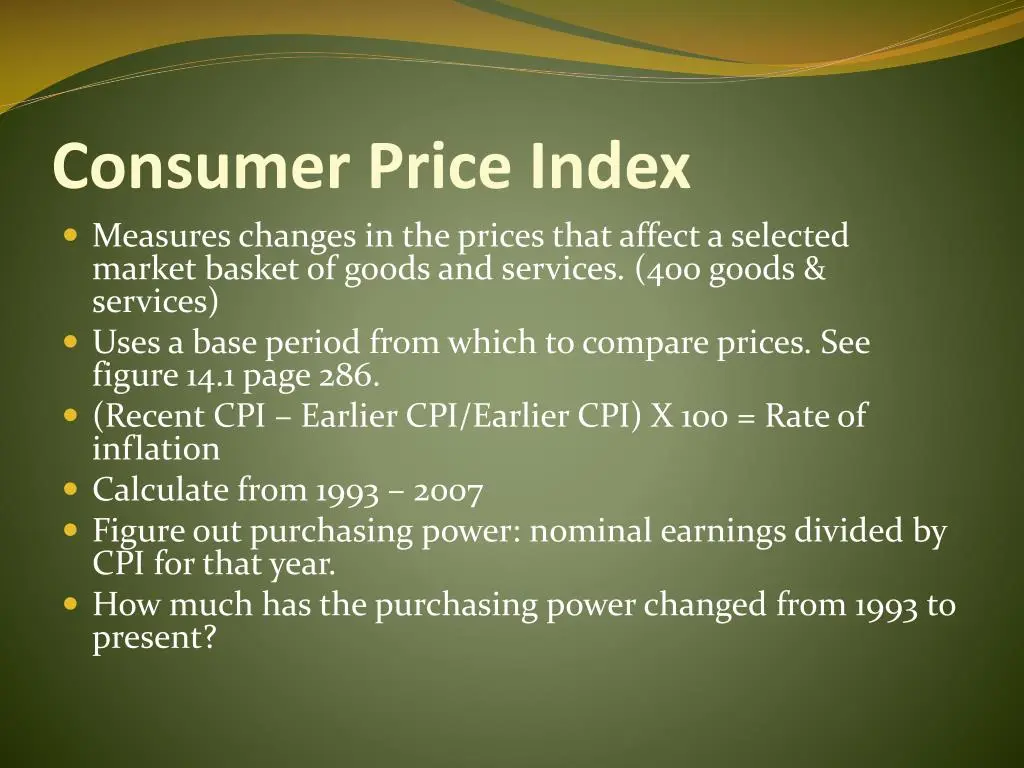 Consumer Price Index

Measures changes in the prices that affect a selected market basket of goods and services. (400 goods & services)

Uses a base period from which to compare prices. See figure 14.1 page 286.

(Recent CPI – Earlier CPI/Earlier CPI) X 100 = Rate of inflation

Calculate from 1993 – 2007

Figure out purchasing power: nominal earnings divided by CPI for that year.

How much has the purchasing power changed from 1993 to present?